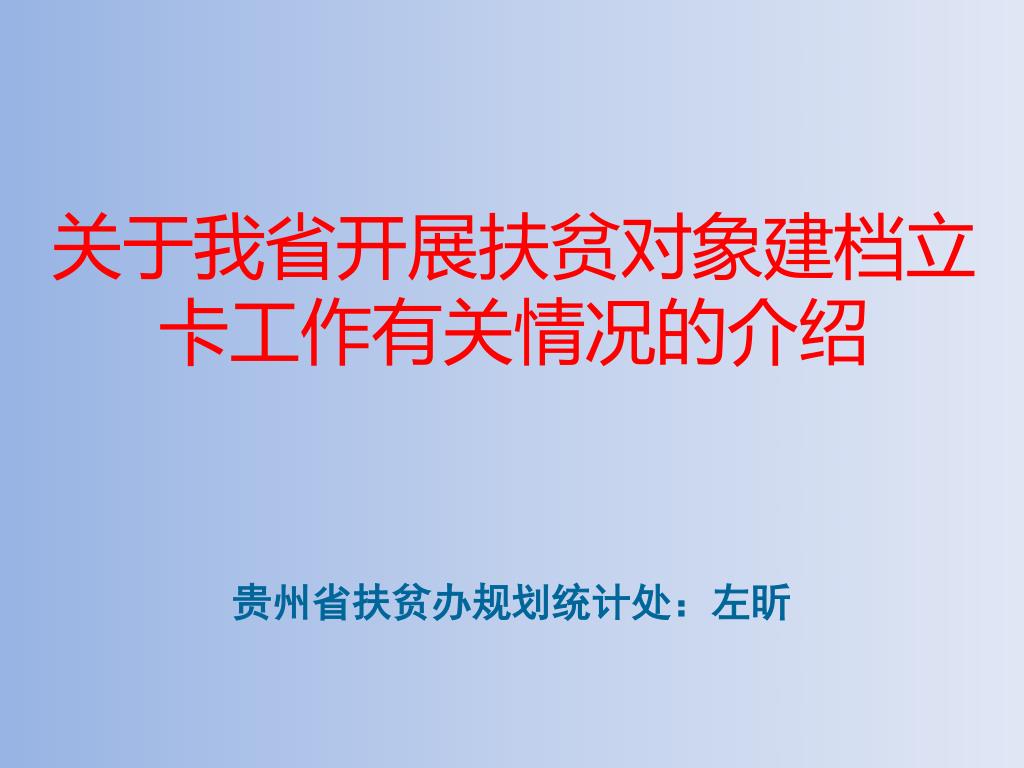 关于我省开展扶贫对象建档立卡工作有关情况的介绍

贵州省扶贫办规划统计处：左昕